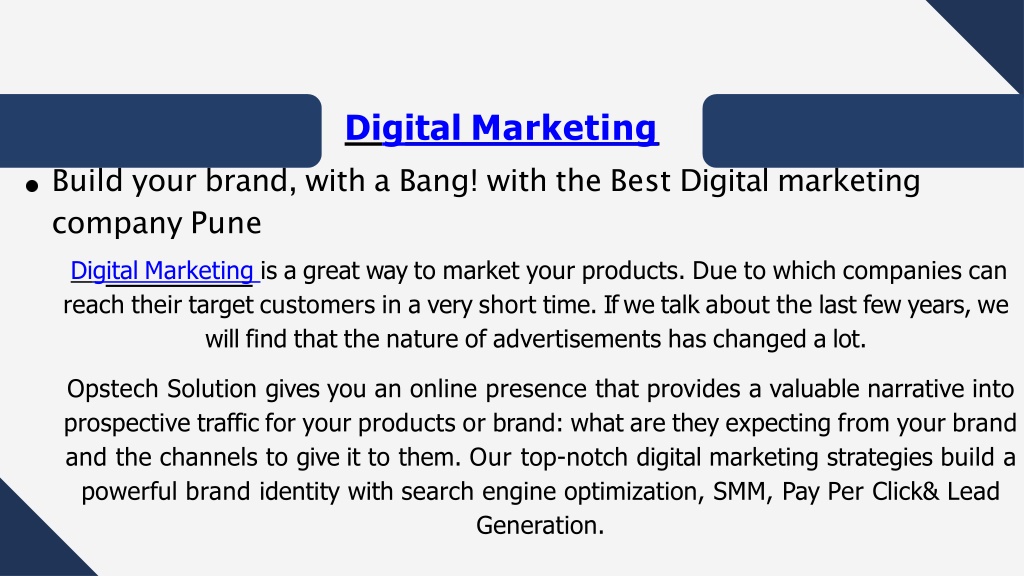 Digital Marketing

• Build your brand, with a Bang! with the Best Digital marketing company Pune

Digital Marketing is a great way to market your products. Due to which companies can reach their target customers in a very short time. If we talk about the last few years, we will find that the nature of advertisements has changed a lot.

Opstech Solution gives you an online presence that provides a valuable narrative into prospective traffic for your products or brand: what are they expecting from your brand and the channels to give it to them. Our top-notch digital marketing strategies build a powerful brand identity with search engine optimization, SMM, Pay Per Click& Lead Generation.